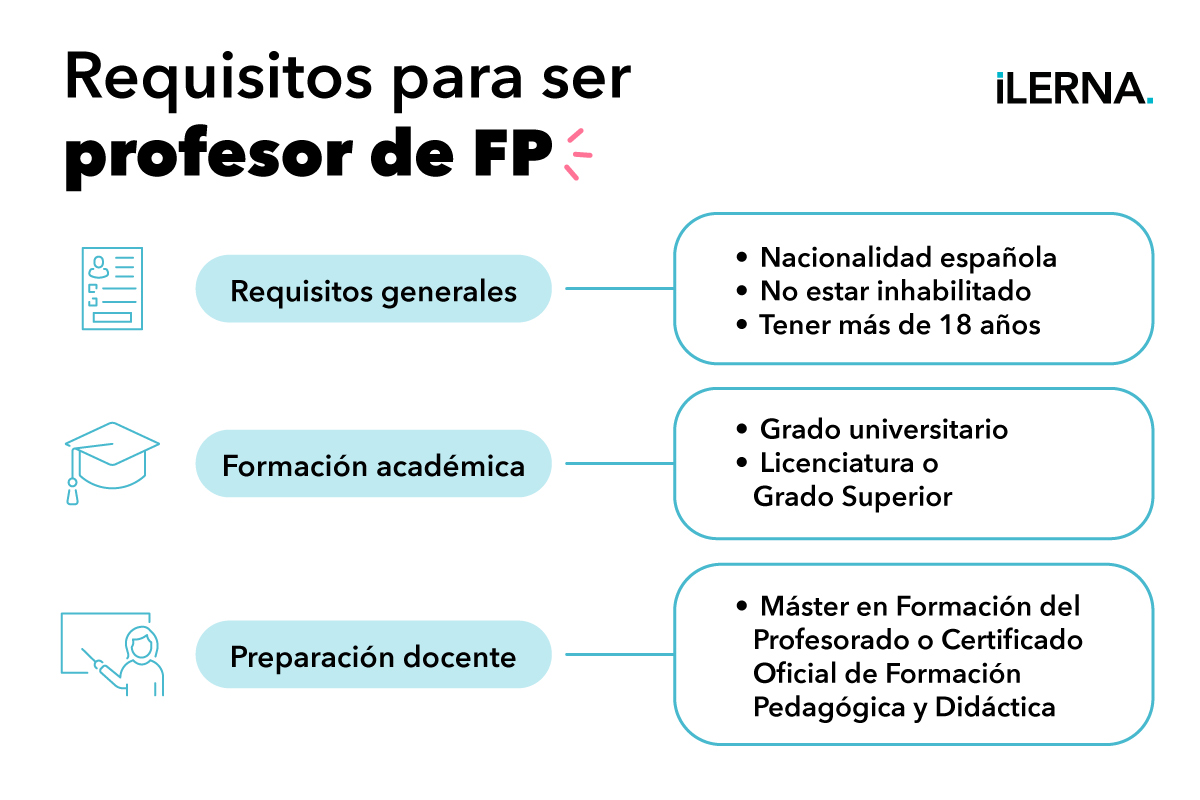 Requisitos para ser profesor de FP

iLERNA.

Requisitos generales

• Nacionalidad española
• No estar inhabilitado
• Tener más de 18 años

Formación académica

• Grado universitario
• Licenciatura o Grado Superior

Preparación docente

• Máster en Formación del Profesorado o Certificado Oficial de Formación Pedagógica y Didáctica